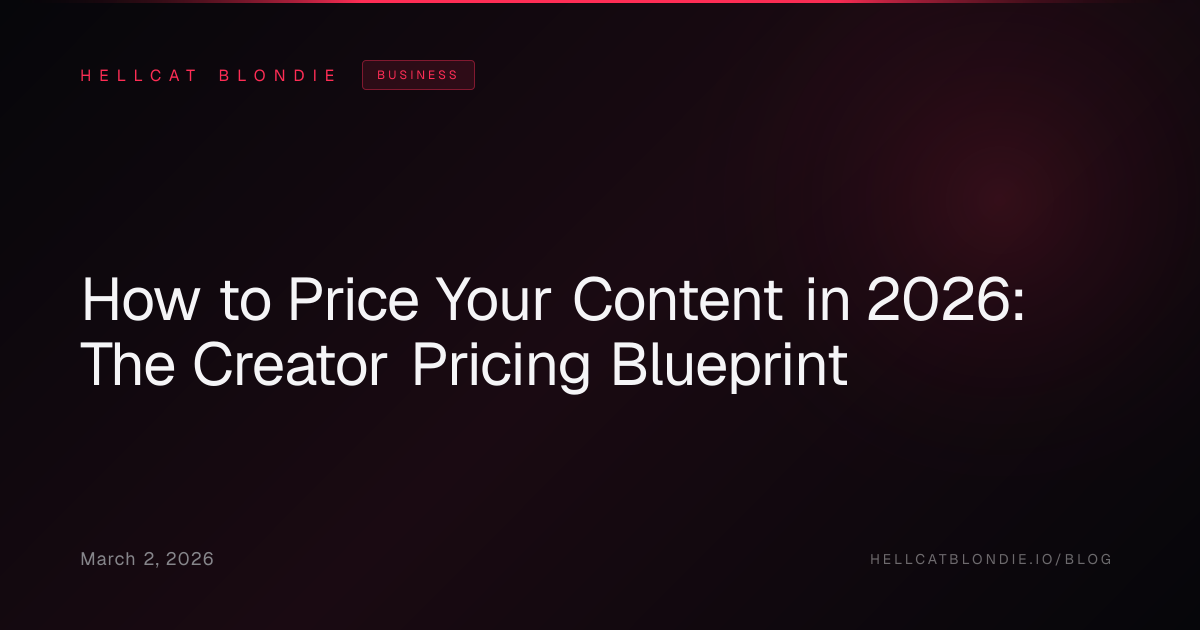 HELLCAT BLONDIE BUSINESS

How to Price Your Content in 2026: The Creator Pricing Blueprint

March 2, 2026

HELLCATBLONDIE.IO/BLOG